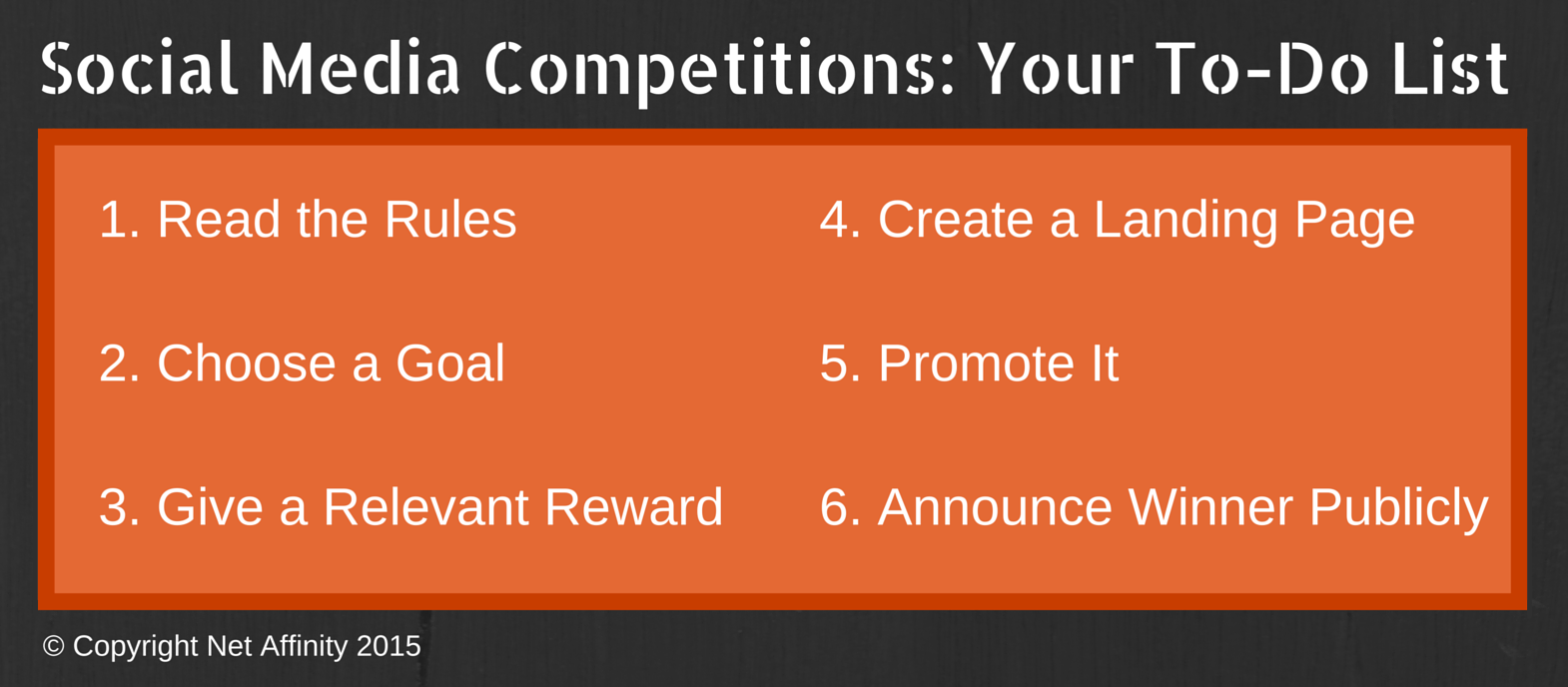 Social Media Competitions: Your To-Do List

1. Read the Rules

2. Choose a Goal

3. Give a Relevant Reward

4. Create a Landing Page

5. Promote It

6. Announce Winner Publicly

© Copyright Net Affinity 2015